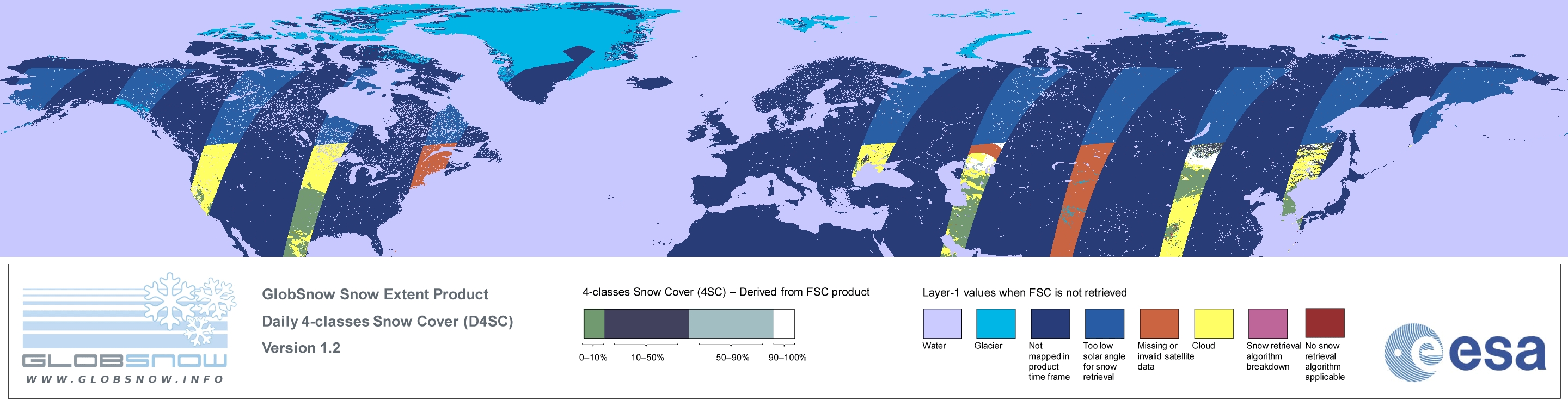 GLOBSNOW
WWW.GLOBSNOW.INFO

GlobSnow Snow Extent Product

Daily 4-classes Snow Cover (D4SC)

Version 1.2

4-classes Snow Cover (4SC) – Derived from FSC product

0–10%
10–50%
50–90%
90–100%

Layer-1 values when FSC is not retrieved

Water
Glacier
Not mapped in product time frame
Too low solar angle for snow retrieval
Missing or invalid satellite data
Cloud
Snow retrieval algorithm breakdown
No snow retrieval algorithm applicable

esa